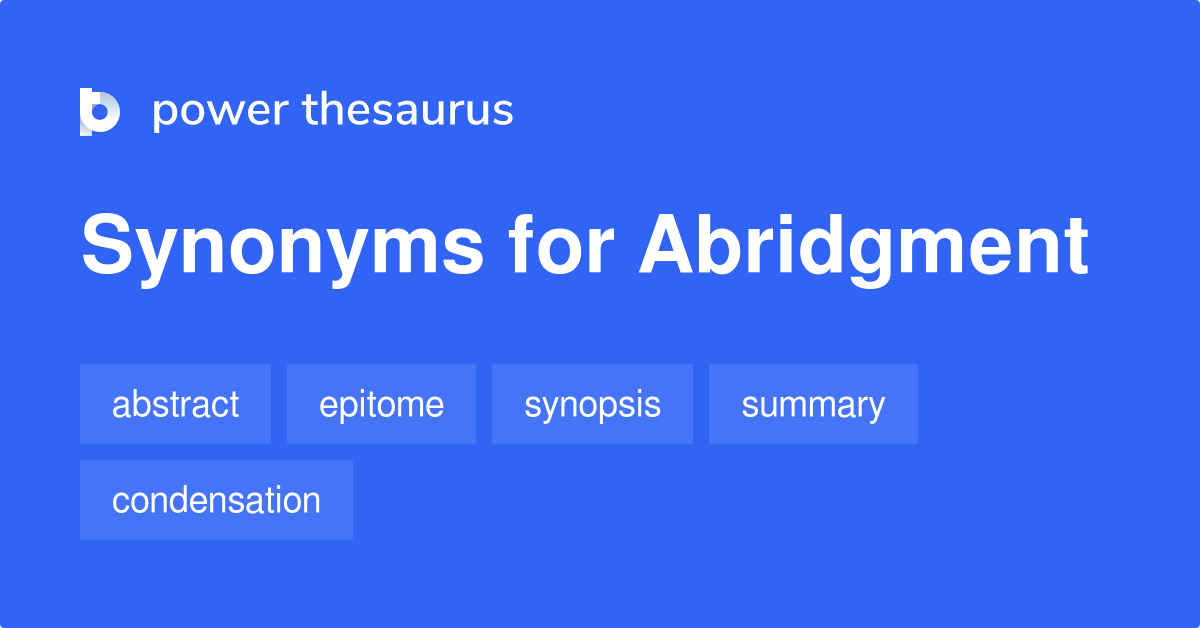 power thesaurus

Synonyms for Abridgment

abstract

epitome

synopsis

summary

condensation